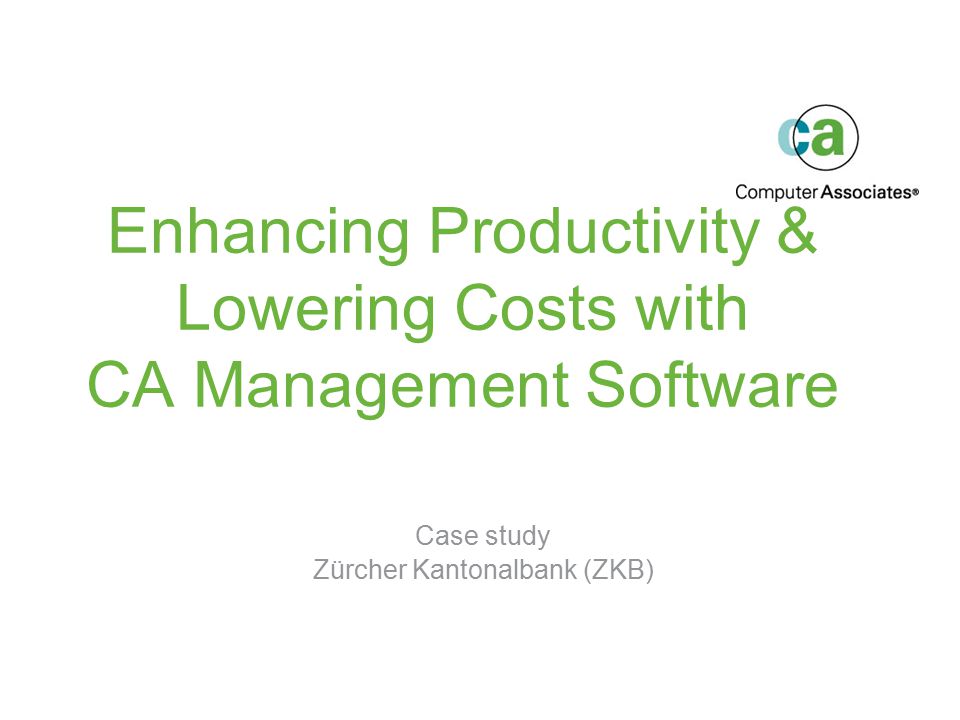 ca
Computer Associates®

Enhancing Productivity & Lowering Costs with CA Management Software

Case study
Zürcher Kantonalbank (ZKB)